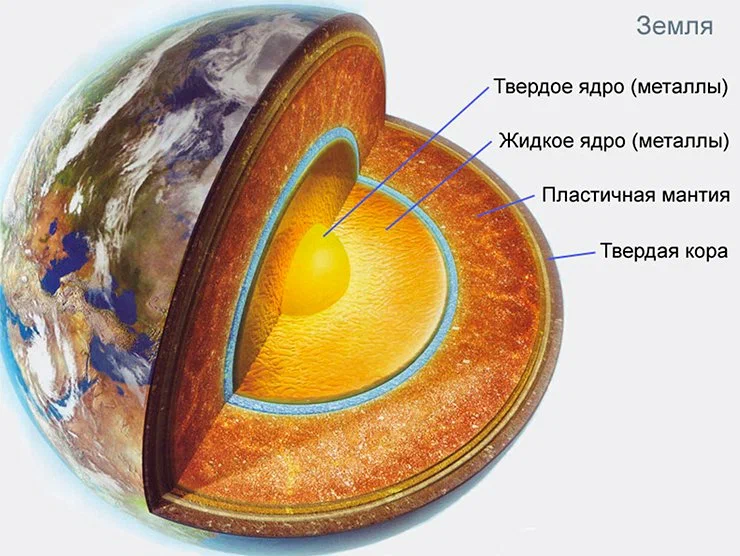 Земля

Твердое ядро (металлы)

Жидкое ядро (металлы)

Пластичная мантия

Твердая кора